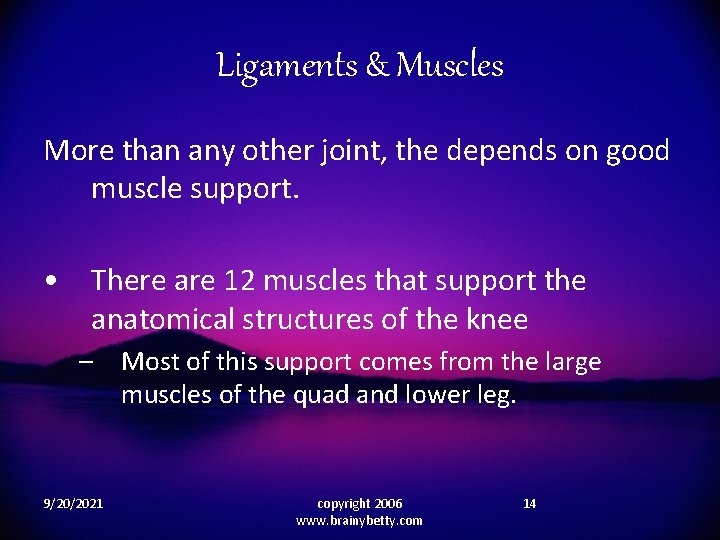 Ligaments & Muscles

More than any other joint, the depends on good muscle support.

• There are 12 muscles that support the anatomical structures of the knee

– Most of this support comes from the large muscles of the quad and lower leg.

9/20/2021

copyright 2006
www.brainybetty.com

14